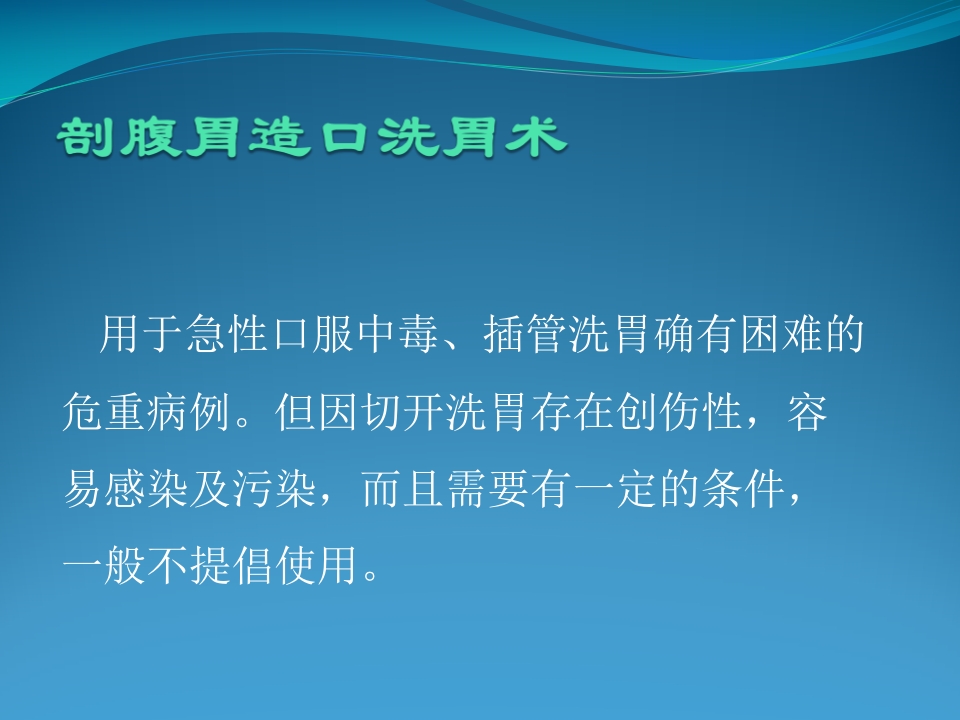 剖腹胃造口洗胃术

用于急性口服中毒、插管洗胃确有困难的危重病例。但因切开洗胃存在创伤性，容易感染及污染，而且需要有一定的条件，一般不提倡使用。